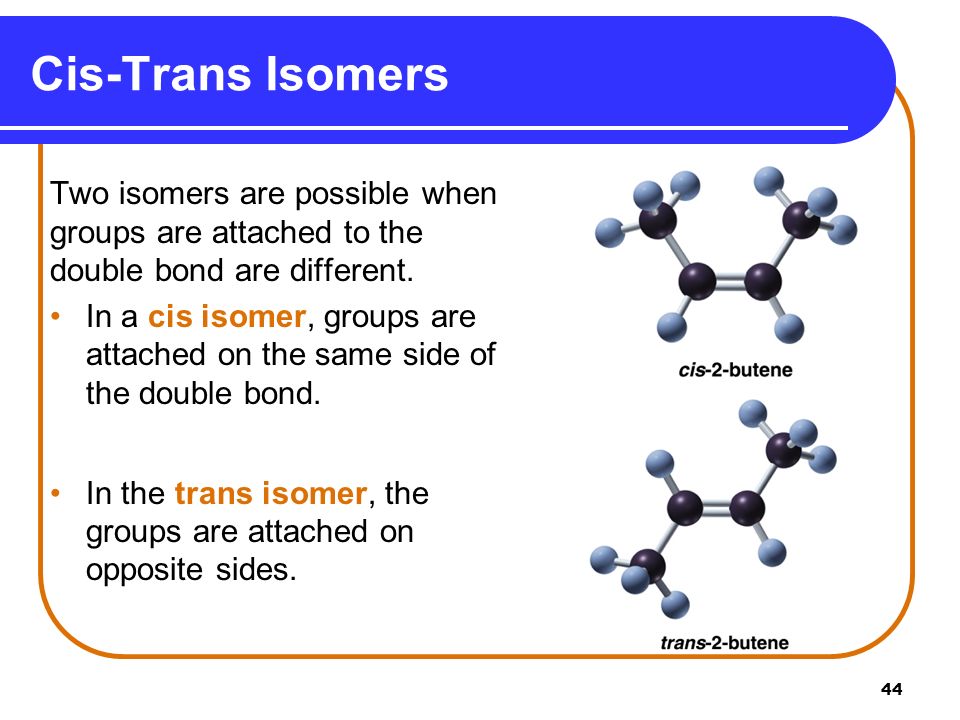 Cis-Trans Isomers

Two isomers are possible when groups are attached to the double bond are different.

• In a cis isomer, groups are attached on the same side of the double bond.

• In the trans isomer, the groups are attached on opposite sides.

cis-2-butene

trans-2-butene

44